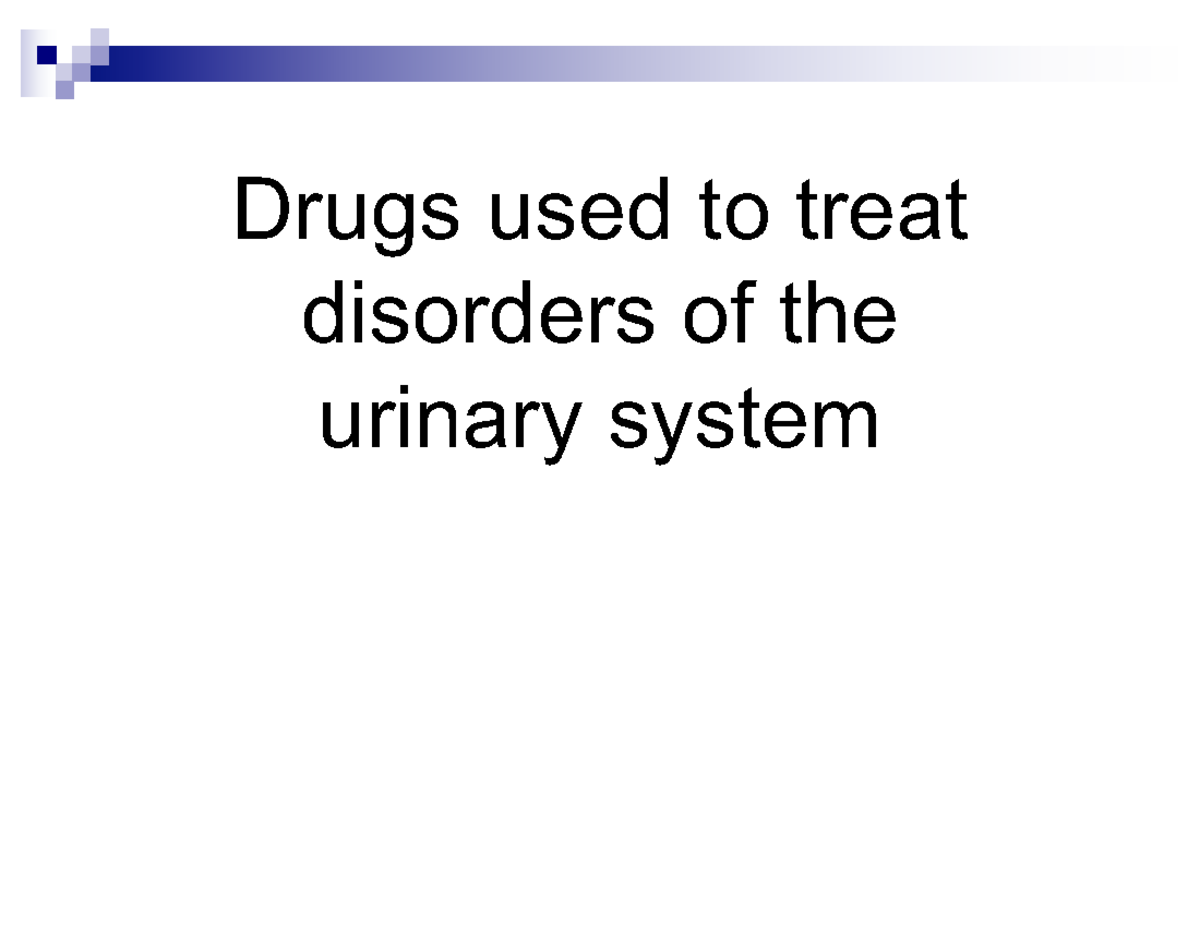 Drugs used to treat disorders of the urinary system